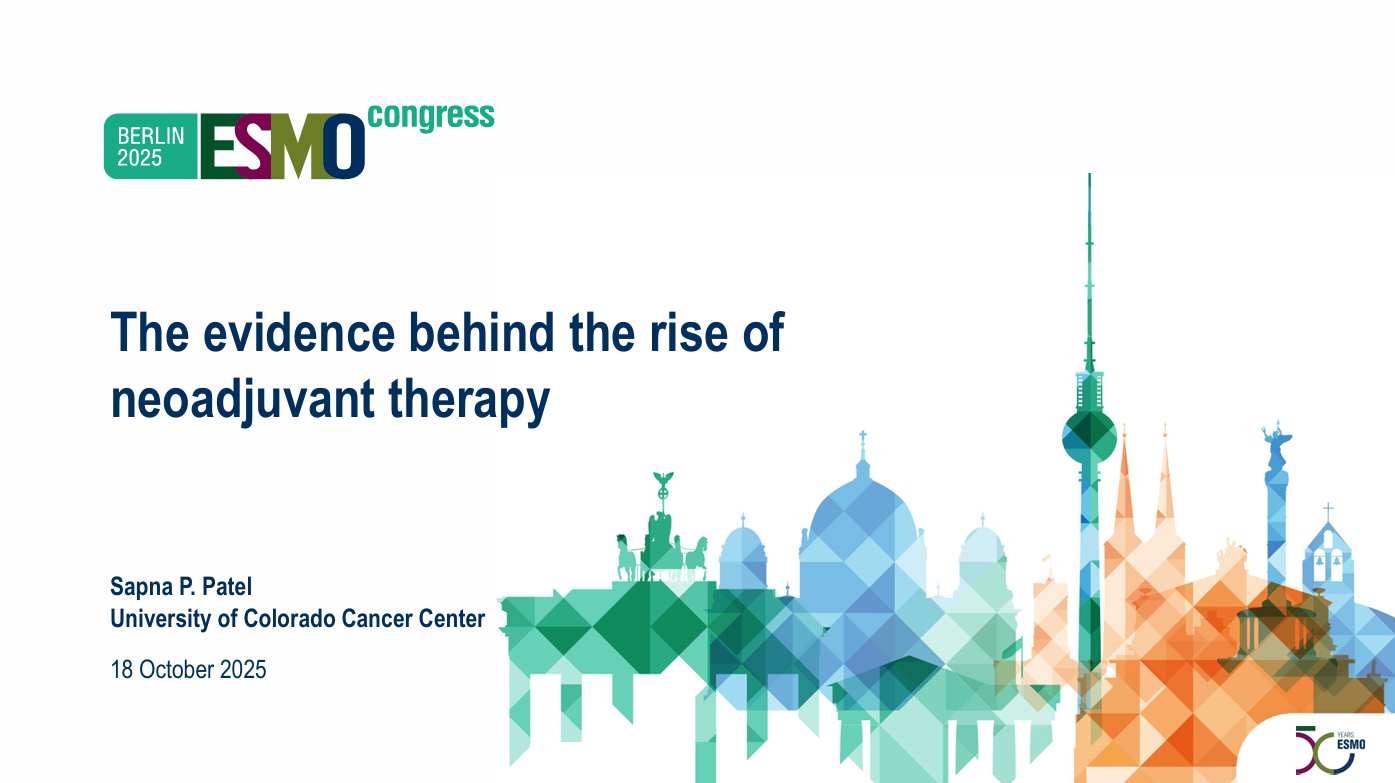 BERLIN 2025 ESMO congress

The evidence behind the rise of neoadjuvant therapy

Sapna P. Patel
University of Colorado Cancer Center

18 October 2025

50 YEARS ESMO